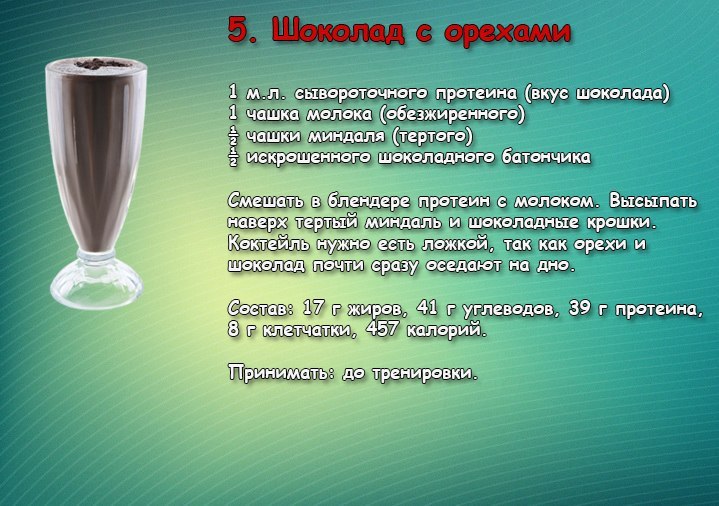 5. Шоколад с орехами

1 м.л. сывороточного протеина (вкус шоколада)
1 чашка молока (обезжиренного)
$\frac{1}{2}$ чашки миндаля (тертого)
$\frac{1}{2}$ искрошенного шоколадного батончика

Смешать в блендере протеин с молоком. Высыпать наверх тертый миндаль и шоколадные крошки. Коктейль нужно есть ложкой, так как орехи и шоколад почти сразу оседают на дно.

Состав: 17 г жиров, 41 г углеводов, 39 г протеина, 8 г клетчатки, 457 калорий.

Принимать: до тренировки.